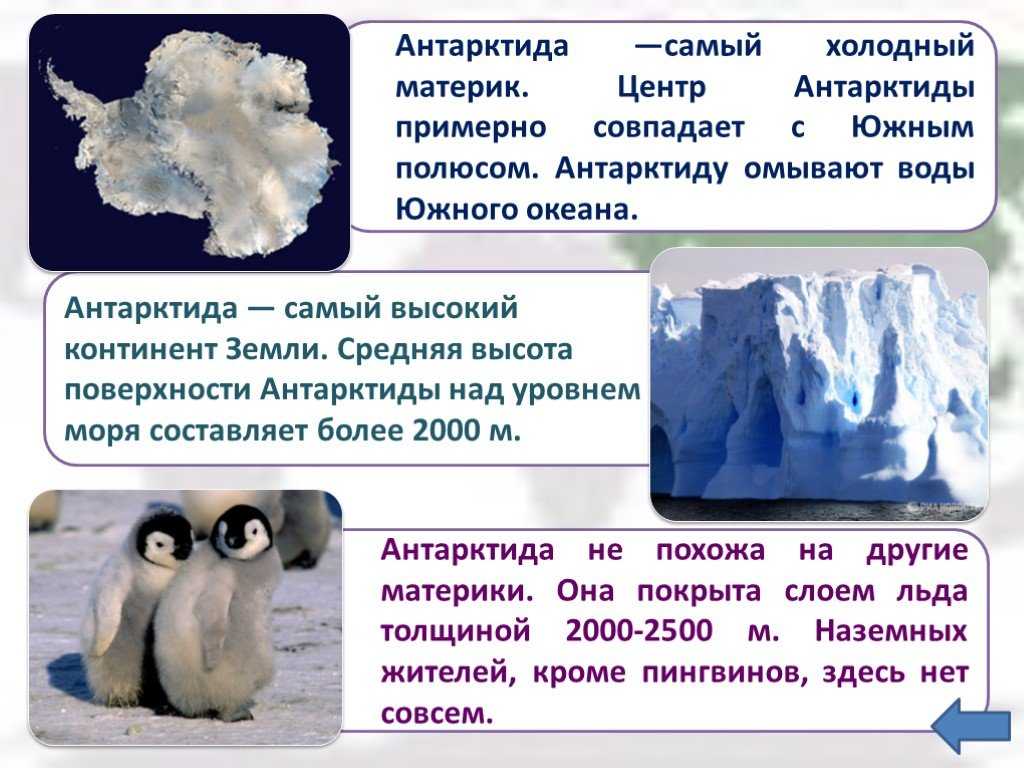 Антарктида —самый холодный материк. Центр Антарктиды примерно совпадает с Южным полюсом. Антарктиду омывают воды Южного океана.

Антарктида — самый высокий континент Земли. Средняя высота поверхности Антарктиды над уровнем моря составляет более 2000 м.

Антарктида не похожа на другие материки. Она покрыта слоем льда толщиной 2000-2500 м. Наземных жителей, кроме пингвинов, здесь нет совсем.